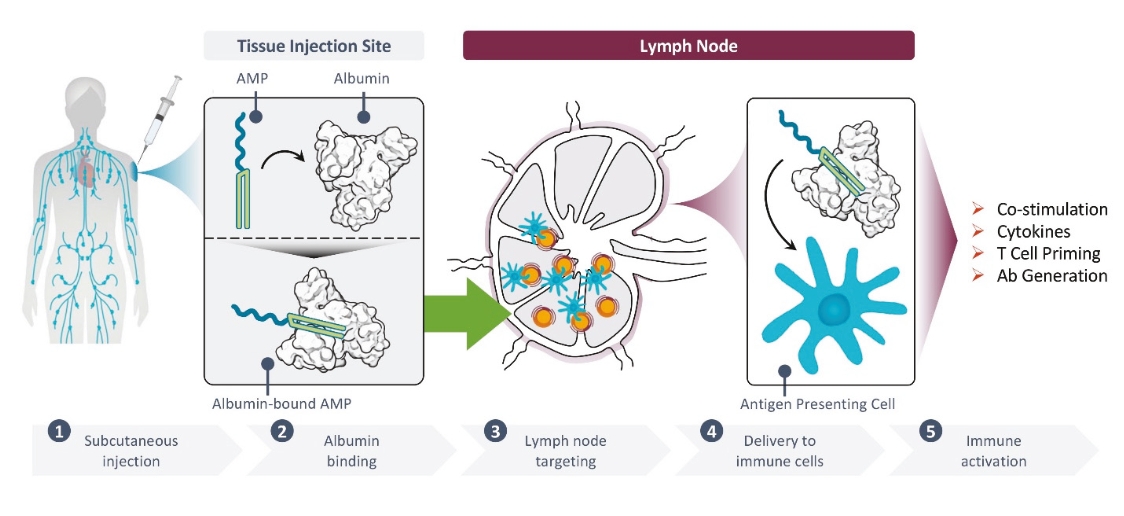 Tissue Injection Site

Lymph Node

AMP

Albumin

Albumin-bound AMP

Antigen Presenting Cell

➢ Co-stimulation
➢ Cytokines
➢ T Cell Priming
➢ Ab Generation

1 Subcutaneous injection

2 Albumin binding

3 Lymph node targeting

4 Delivery to immune cells

5 Immune activation